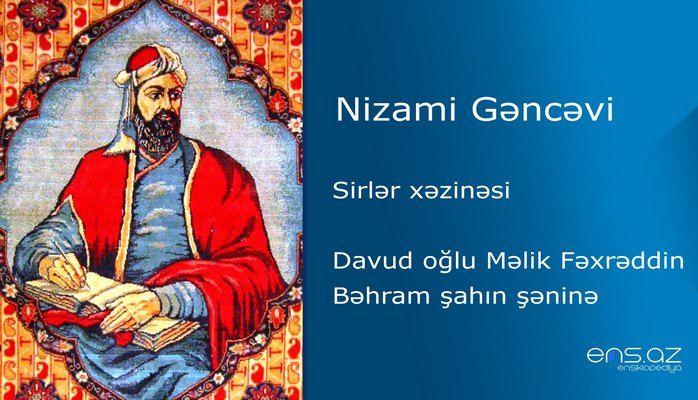 Nizami Gəncəvi

Sirlər xəzinəsi

Davud oğlu Məlik Fəxrəddin Bəhram şahın şəninə

ens.az
ensiklopediya